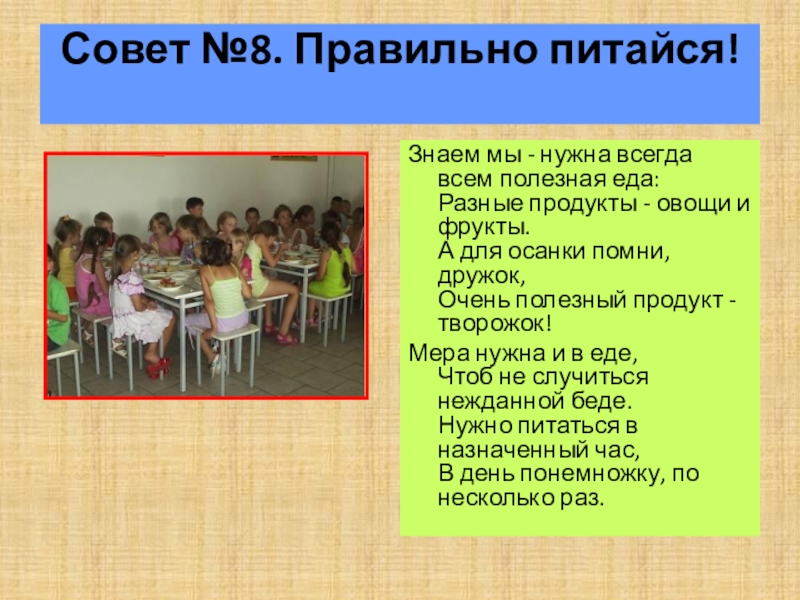 Совет №8. Правильно питайся!

Знаем мы - нужна всегда всем полезная еда:
Разные продукты - овощи и фрукты.
А для осанки помни, дружок,
Очень полезный продукт - творожок!

Мера нужна и в еде,
Чтоб не случиться нежданной беде.
Нужно питаться в назначенный час,
В день понемножку, по несколько раз.